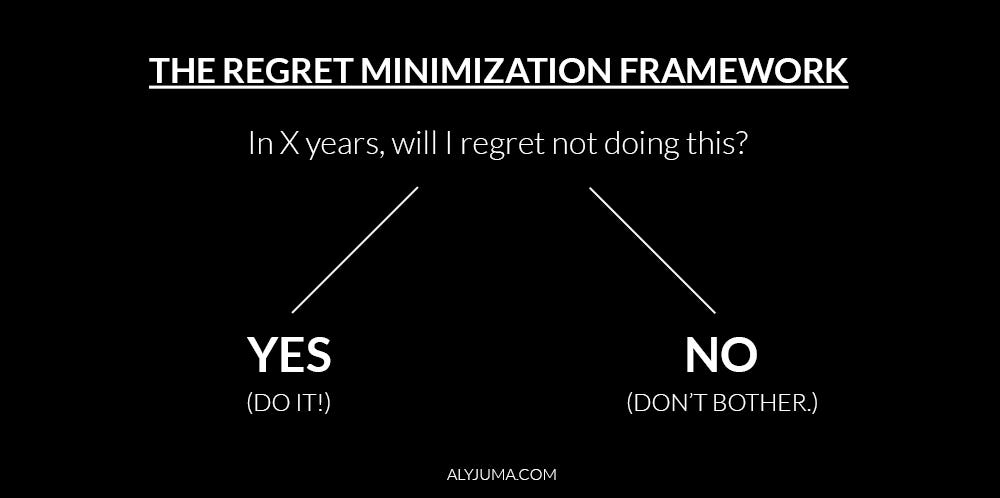 THE REGRET MINIMIZATION FRAMEWORK

In X years, will I regret not doing this?

YES
(DO IT!)

NO
(DON'T BOTHER.)

ALYJUMA.COM